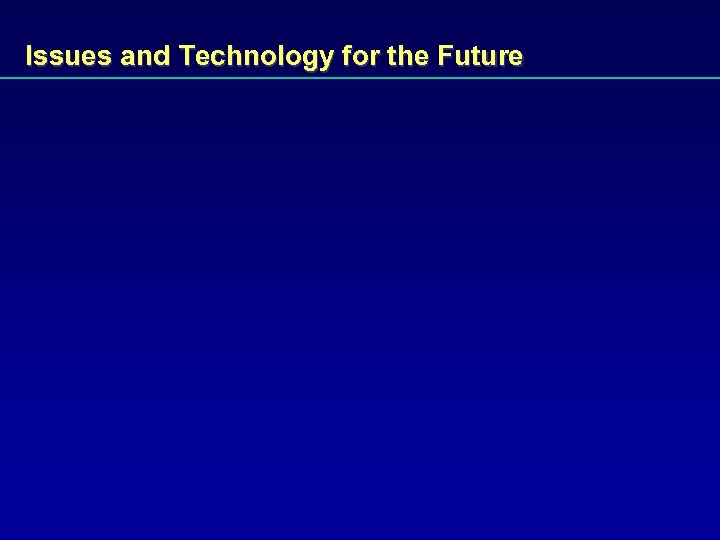 Issues and Technology for the Future